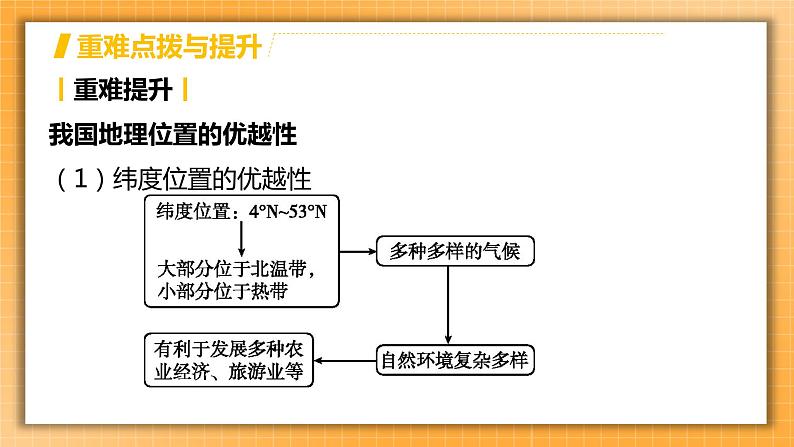 重难点拨与提升

重难提升

我国地理位置的优越性

（1）纬度位置的优越性

纬度位置：4°N~53°N

大部分位于北温带，小部分位于热带

多种多样的气候

自然环境复杂多样

有利于发展多种农业经济、旅游业等